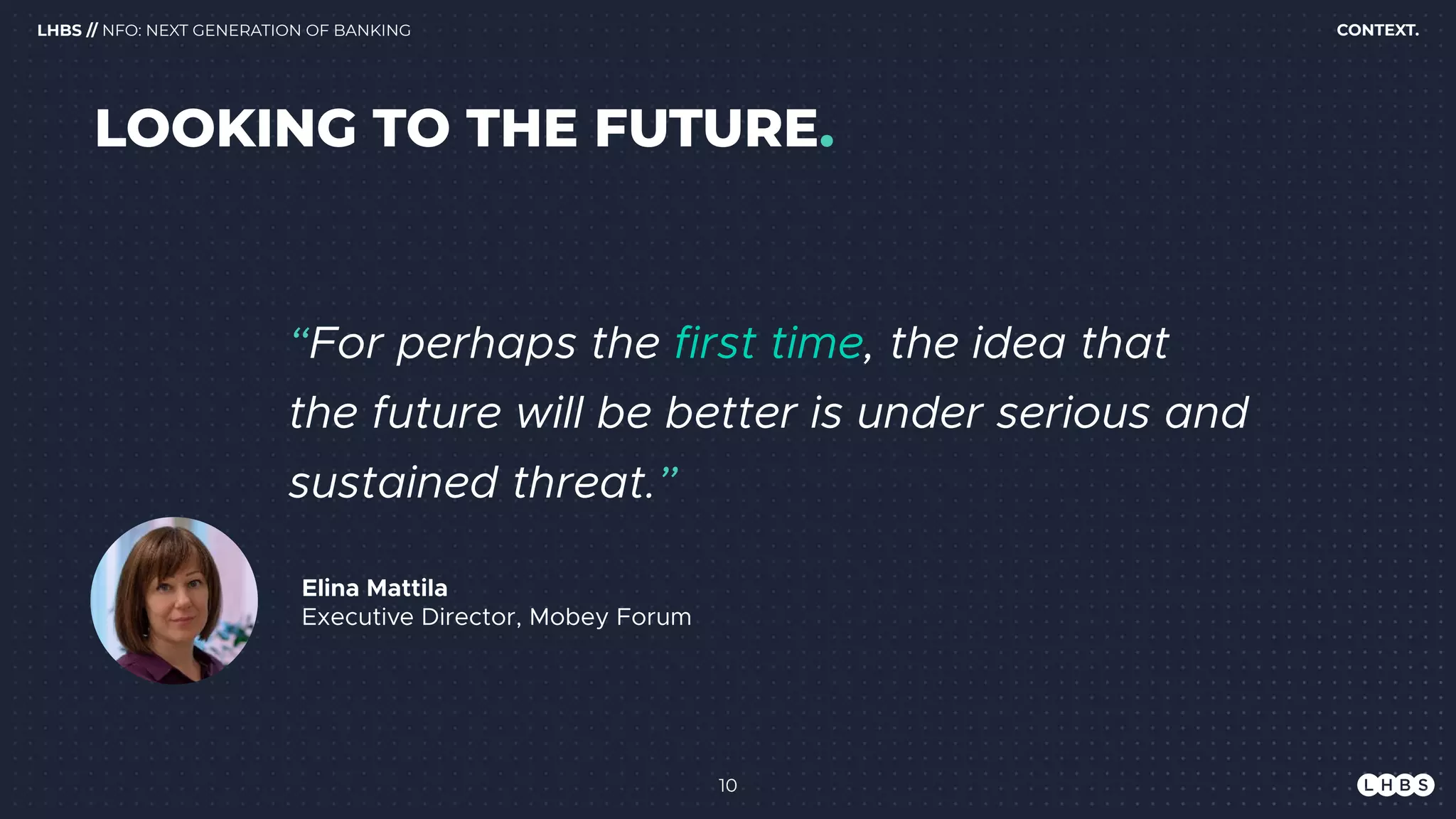 LHBS // NFO: NEXT GENERATION OF BANKING

CONTEXT.

LOOKING TO THE FUTURE.

“For perhaps the first time, the idea that the future will be better is under serious and sustained threat.”

Elina Mattila
Executive Director, Mobey Forum

10

LHBS